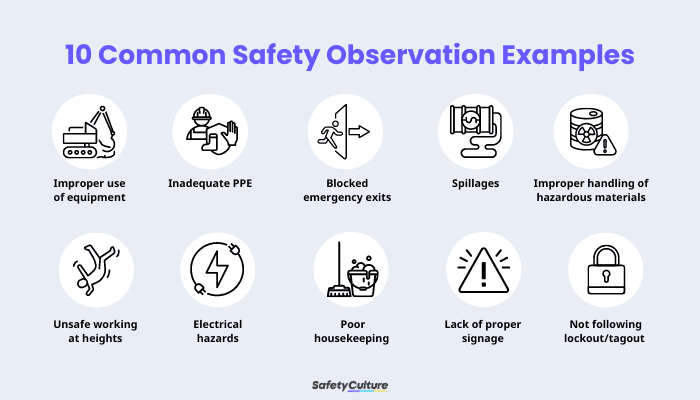 10 Common Safety Observation Examples

Improper use of equipment

Inadequate PPE

Blocked emergency exits

Spillages

Improper handling of hazardous materials

Unsafe working at heights

Electrical hazards

Poor housekeeping

Lack of proper signage

Not following lockout/tagout

SafetyCulture